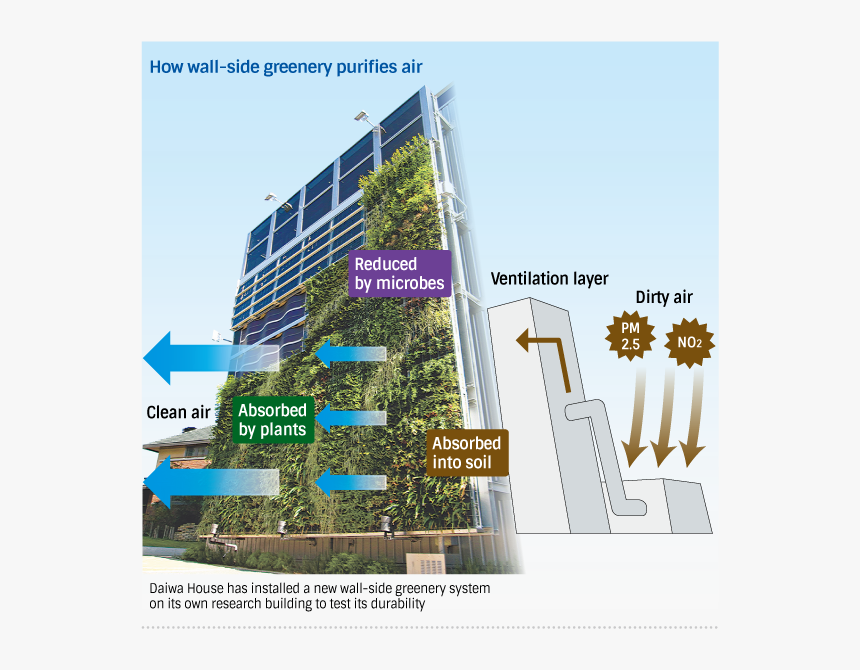 How wall-side greenery purifies air

Reduced by microbes

Ventilation layer

Dirty air

PM 2.5

$NO_2$

Clean air

Absorbed by plants

Absorbed into soil

Daiwa House has installed a new wall-side greenery system on its own research building to test its durability